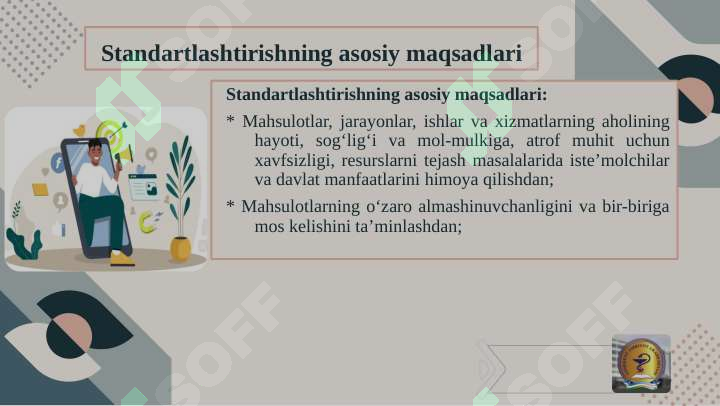 Standartlashtirishning asosiy maqsadlari

Standartlashtirishning asosiy maqsadlari:

* Mahsulotlar, jarayonlar, ishlar va xizmatlarning aholining hayoti, sog‘lig‘i va mol-mulkiga, atrof muhit uchun xavfsizligi, resurslarni tejash masalalarida iste’molchilar va davlat manfaatlarini himoya qilishdan;

* Mahsulotlarning o‘zaro almashinuvchanligini va bir-biriga mos kelishini ta’minlashdan;

SOFF

SOFF

SOFF